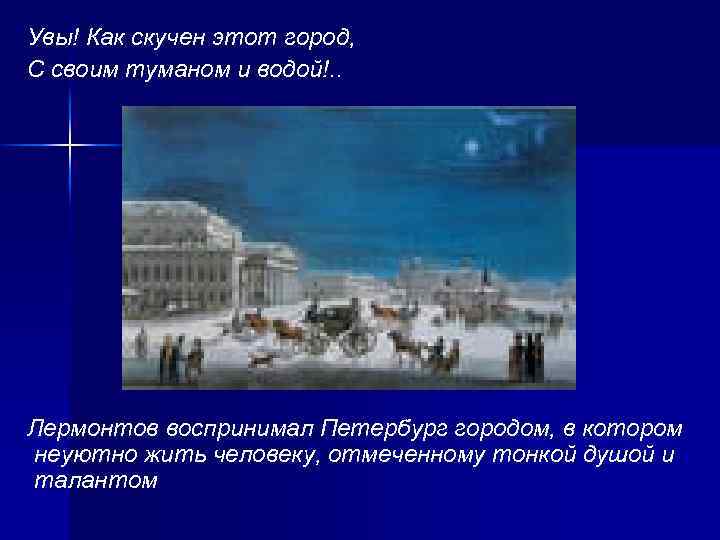 Увы! Как скучен этот город,
С своим туманом и водой!..

Лермонтов воспринимал Петербург городом, в котором неуютно жить человеку, отмеченному тонкой душой и талантом